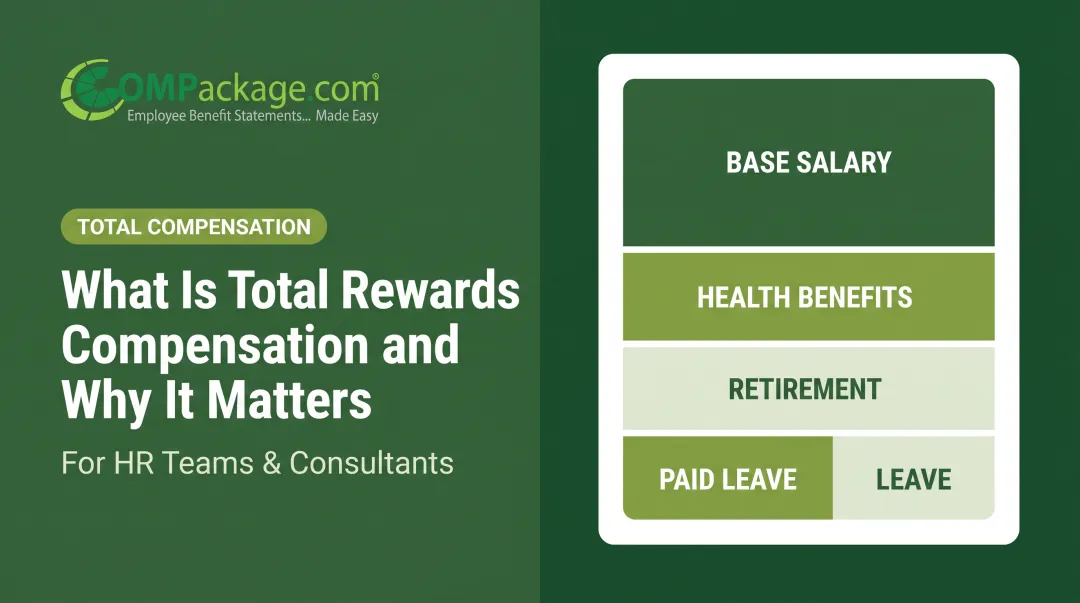 COMPackage.com®
Employee Benefit Statements... Made Easy

TOTAL COMPENSATION

What Is Total Rewards Compensation and Why It Matters

For HR Teams & Consultants

BASE SALARY

HEALTH BENEFITS

RETIREMENT

PAID LEAVE

LEAVE